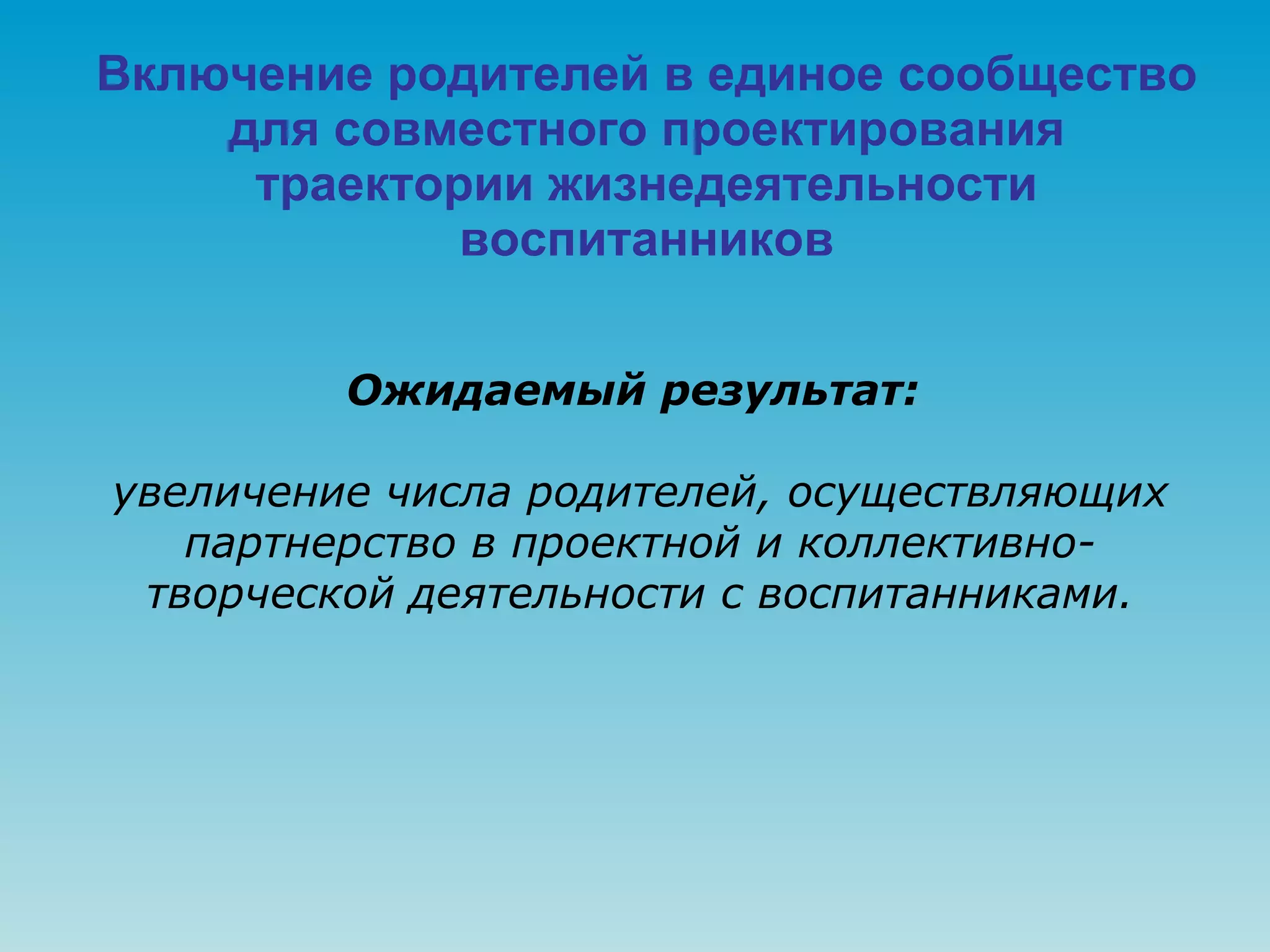 Включение родителей в единое сообщество для совместного проектирования траектории жизнедеятельности воспитанников

Ожидаемый результат:

увеличение числа родителей, осуществляющих партнерство в проектной и коллективно-творческой деятельности с воспитанниками.